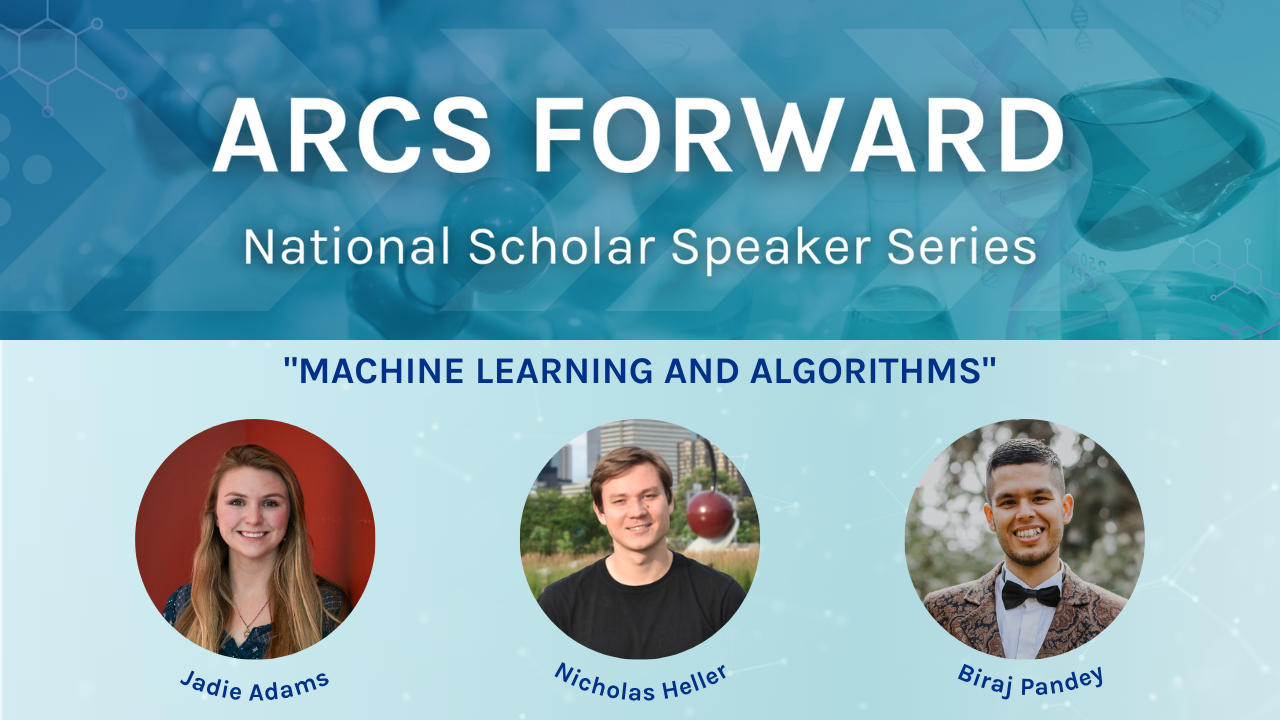 ARCS FORWARD

National Scholar Speaker Series

"MACHINE LEARNING AND ALGORITHMS"

Jadie Adams

Nicholas Heller

Biraj Pandey